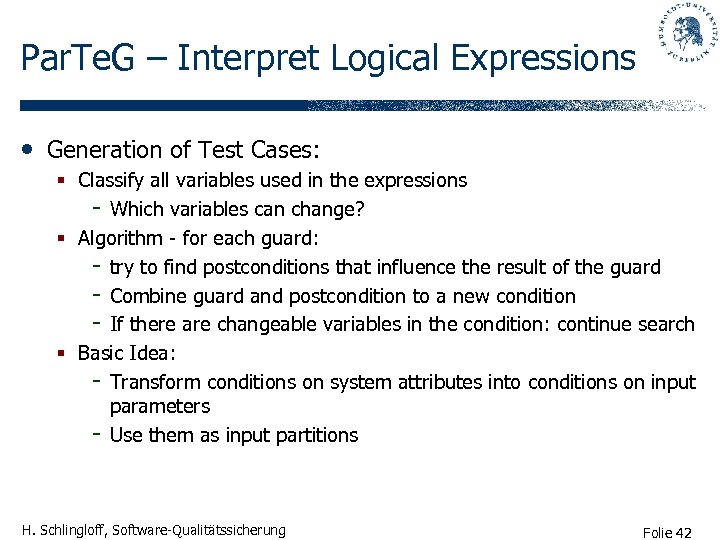 ParTeG – Interpret Logical Expressions

HUMBOLDT-UNIVERSITÄT ZU BERLIN

• Generation of Test Cases:
  ▪ Classify all variables used in the expressions
    - Which variables can change?
  ▪ Algorithm - for each guard:
    - try to find postconditions that influence the result of the guard
    - Combine guard and postcondition to a new condition
    - If there are changeable variables in the condition: continue search
  ▪ Basic Idea:
    - Transform conditions on system attributes into conditions on input parameters
    - Use them as input partitions

H. Schlingloff, Software-Qualitätssicherung

Folie 42